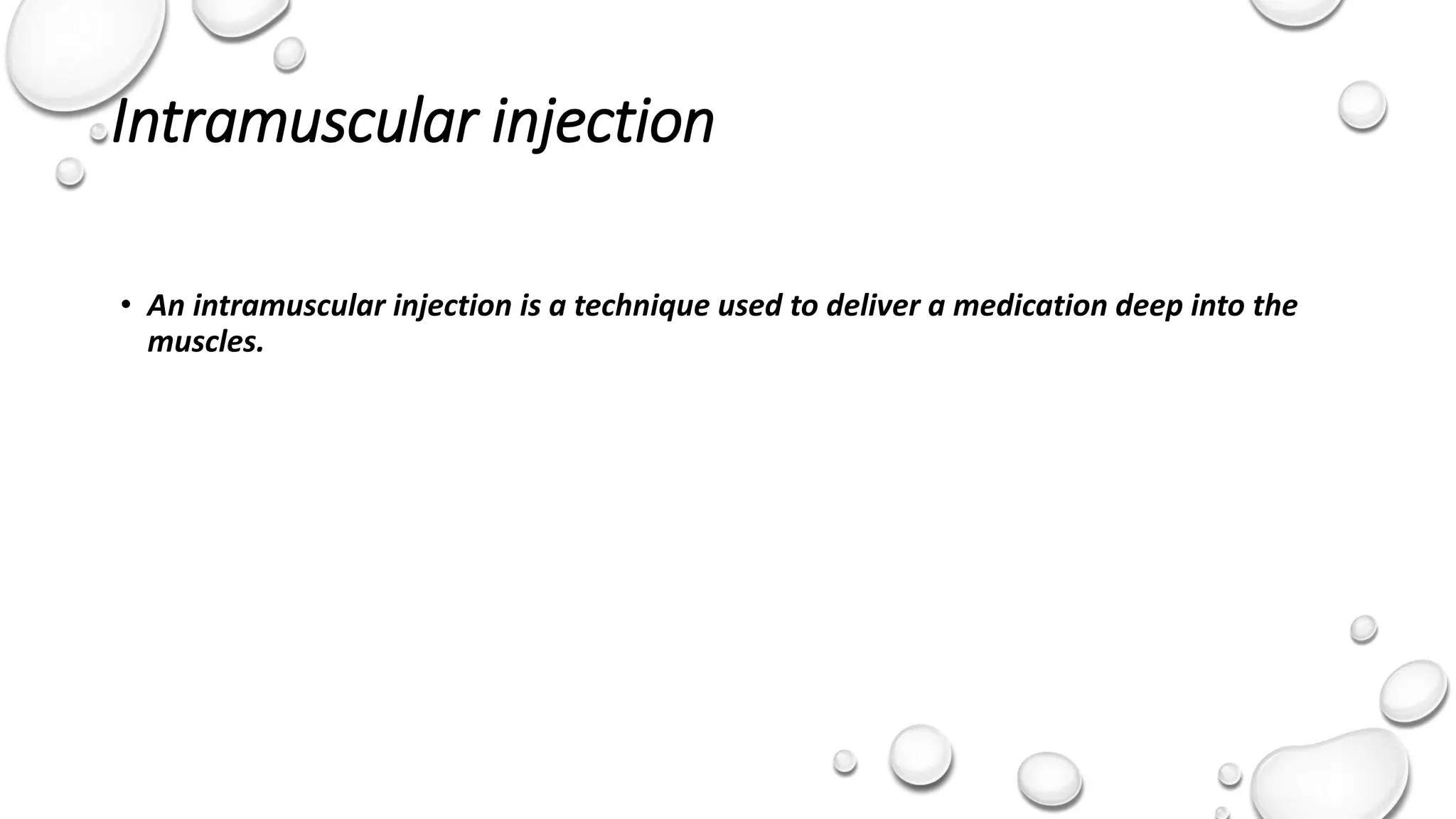 Intramuscular injection

• An intramuscular injection is a technique used to deliver a medication deep into the muscles.